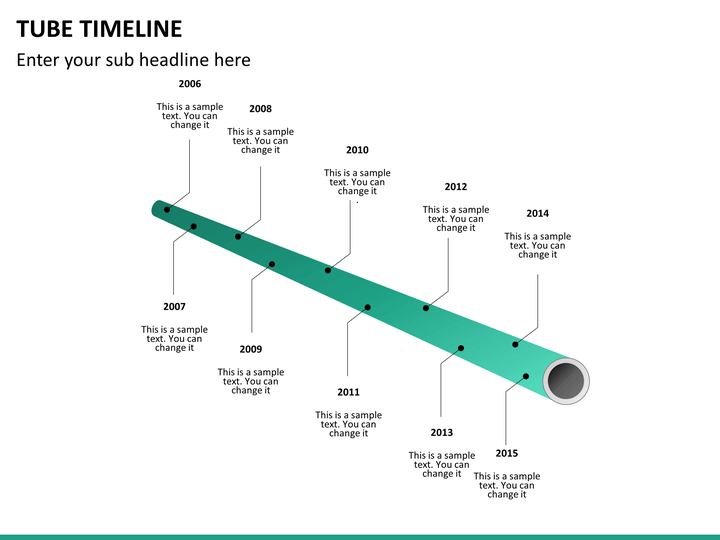 TUBE TIMELINE

Enter your sub headline here

2006

This is a sample text. You can change it

2008

This is a sample text. You can change it

2010

This is a sample text. You can change it

2012

This is a sample text. You can change it

2014

This is a sample text. You can change it

2007

This is a sample text. You can change it

2009

This is a sample text. You can change it

2011

This is a sample text. You can change it

2013

This is a sample text. You can change it

2015

This is a sample text. You can change it